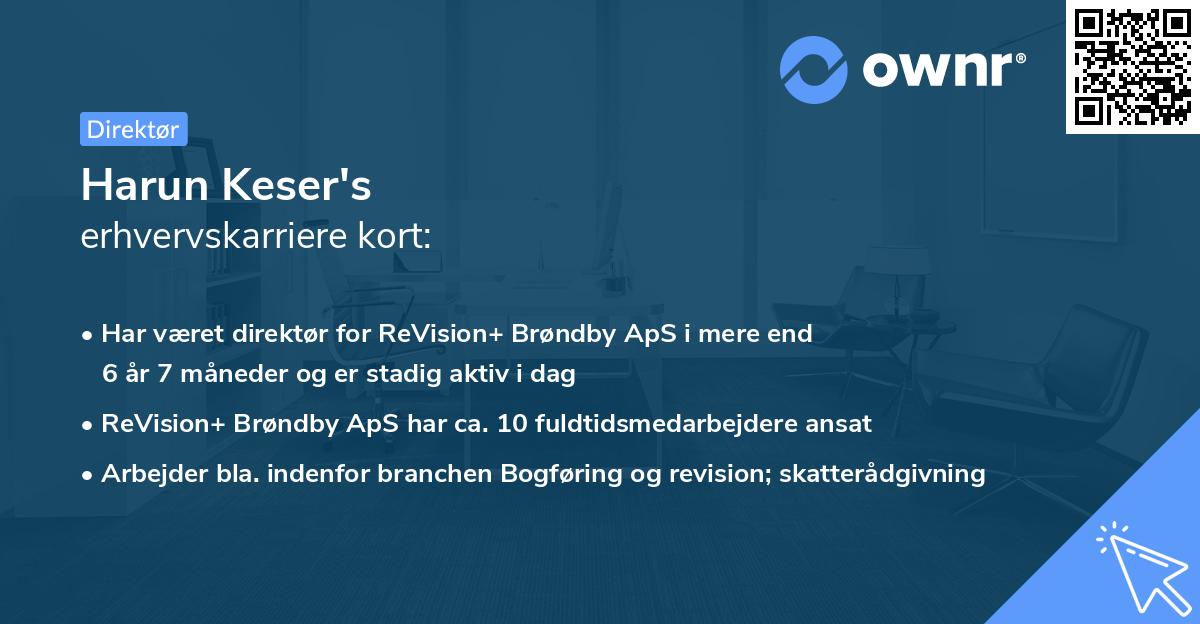 ownr®

Direktør

Harun Keser's
erhvervskarriere kort:

• Har været direktør for ReVision+ Brøndby ApS i mere end 6 år 7 måneder og er stadig aktiv i dag
• ReVision+ Brøndby ApS har ca. 10 fuldtidsmedarbejdere ansat
• Arbejder bla. indenfor branchen Bogføring og revision; skatterådgivning